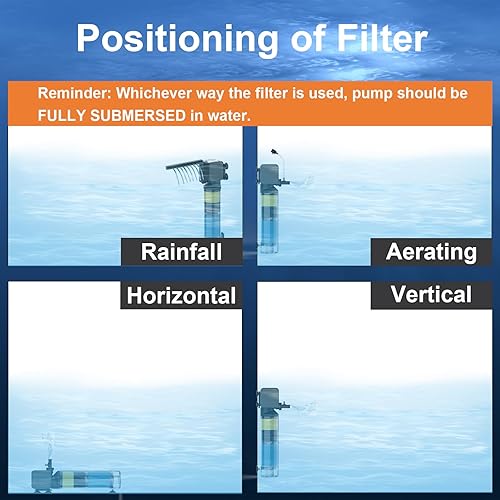 Positioning of Filter

Reminder: Whichever way the filter is used, pump should be FULLY SUBMERSED in water.

Rainfall

Aerating

Horizontal

Vertical